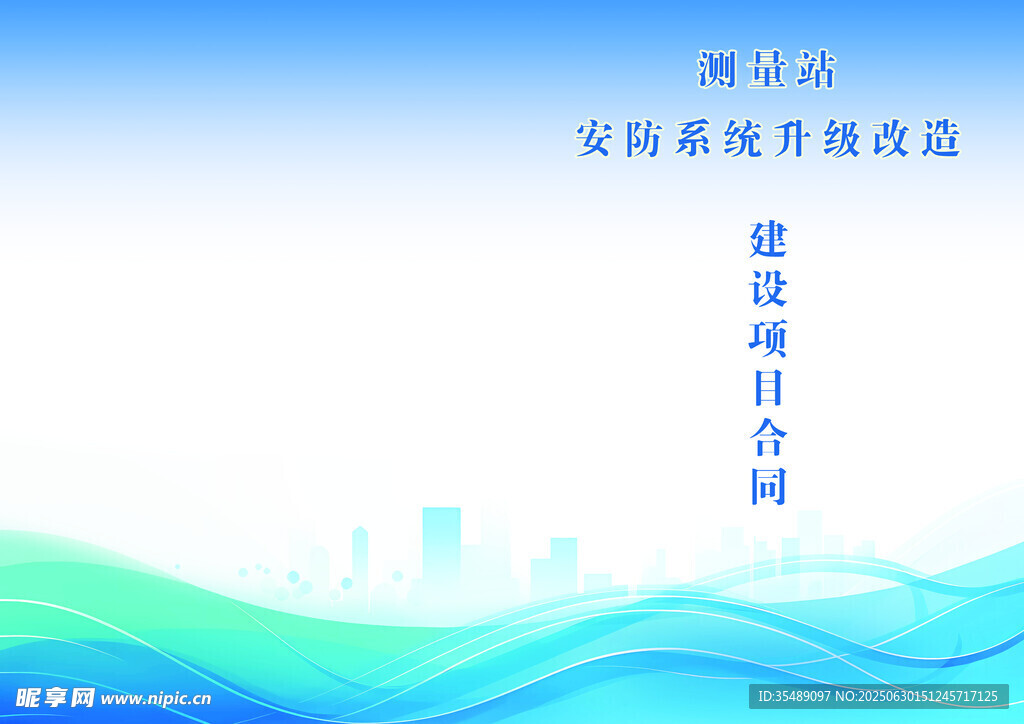 测量站
安防系统升级改造

建设项目合同

昵享网 www.nipic.cn

ID:35489097 NO:20250630151245717125